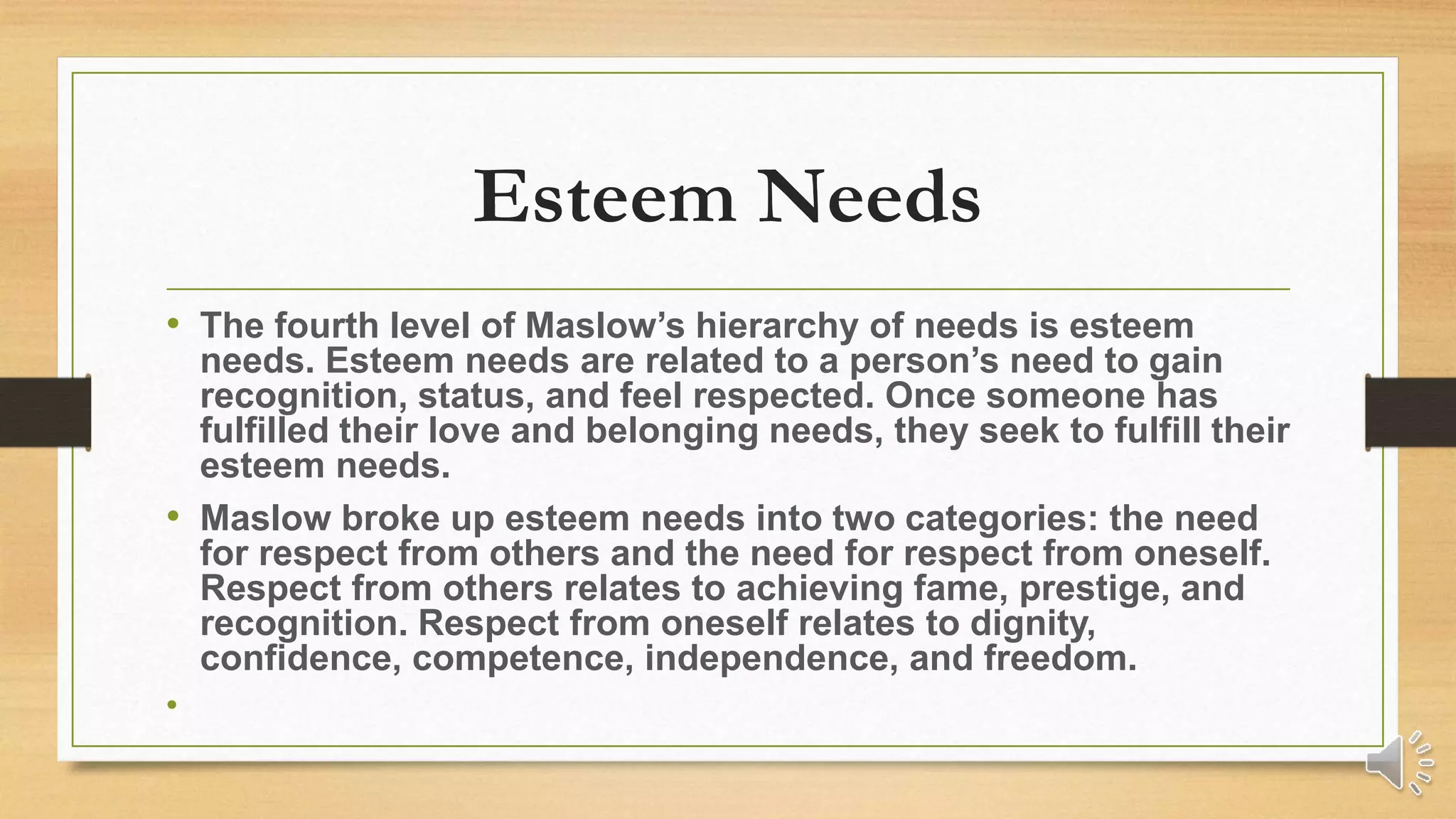 Esteem Needs

• The fourth level of Maslow’s hierarchy of needs is esteem needs. Esteem needs are related to a person’s need to gain recognition, status, and feel respected. Once someone has fulfilled their love and belonging needs, they seek to fulfill their esteem needs.

• Maslow broke up esteem needs into two categories: the need for respect from others and the need for respect from oneself. Respect from others relates to achieving fame, prestige, and recognition. Respect from oneself relates to dignity, confidence, competence, independence, and freedom.

•